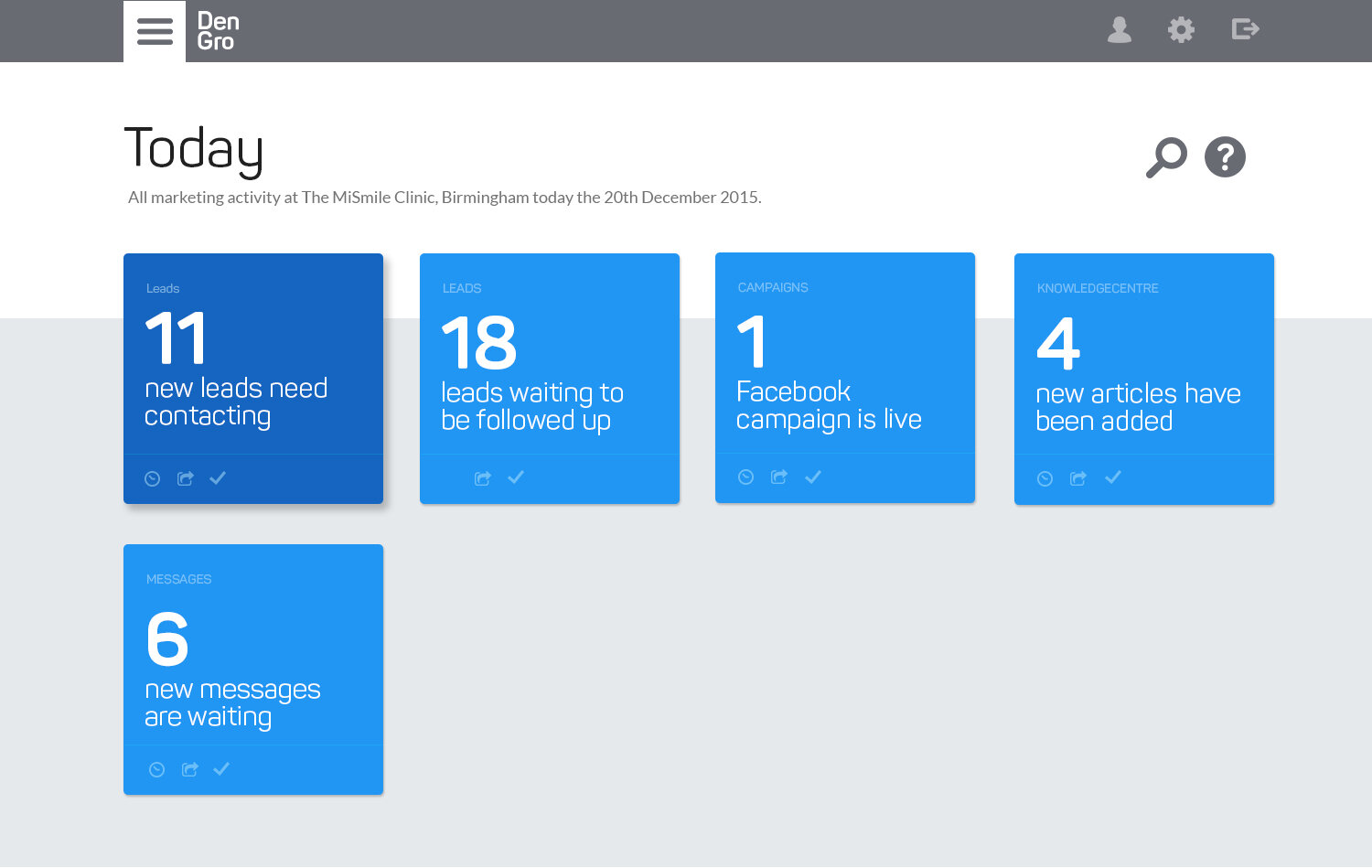 Den
Gro

Today

All marketing activity at The MiSmile Clinic, Birmingham today the 20th December 2015.

Leads
11
new leads need contacting

LEADS
18
leads waiting to be followed up

CAMPAIGNS
1
Facebook campaign is live

KNOWLEDGECENTRE
4
new articles have been added

MESSAGES
6
new messages are waiting